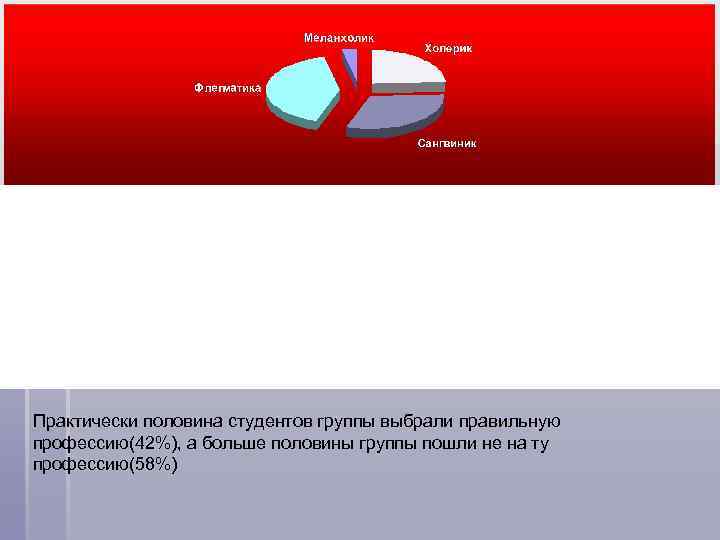 Меланхолик
Холерик
Флегматика
Сангвиник

Практически половина студентов группы выбрали правильную профессию(42%), а больше половины группы пошли не на ту профессию(58%)